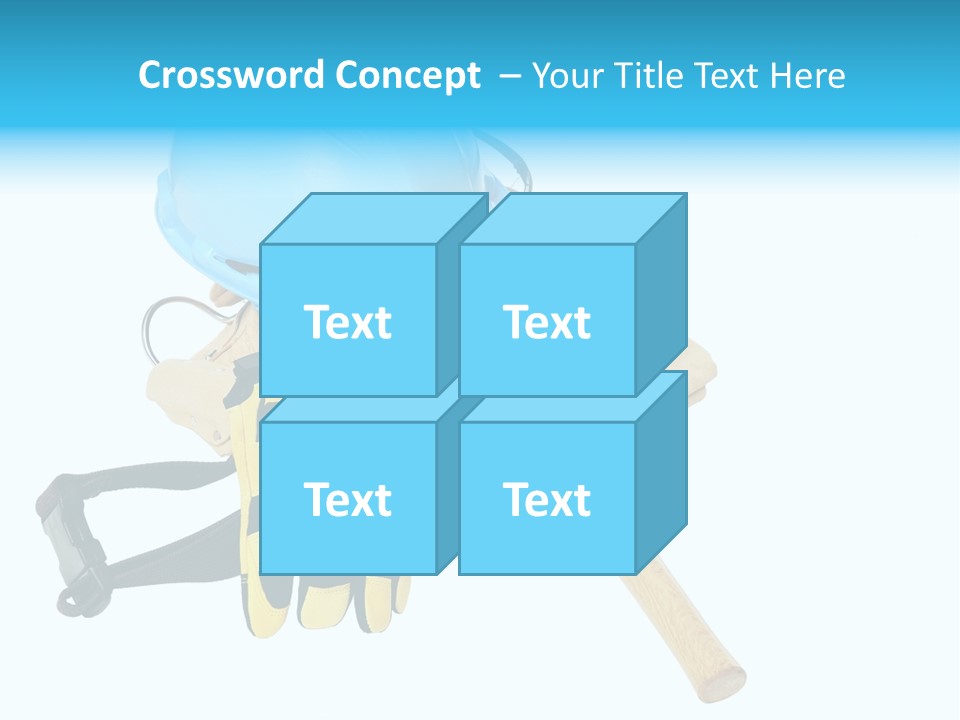 Crossword Concept – Your Title Text Here

Text

Text

Text

Text